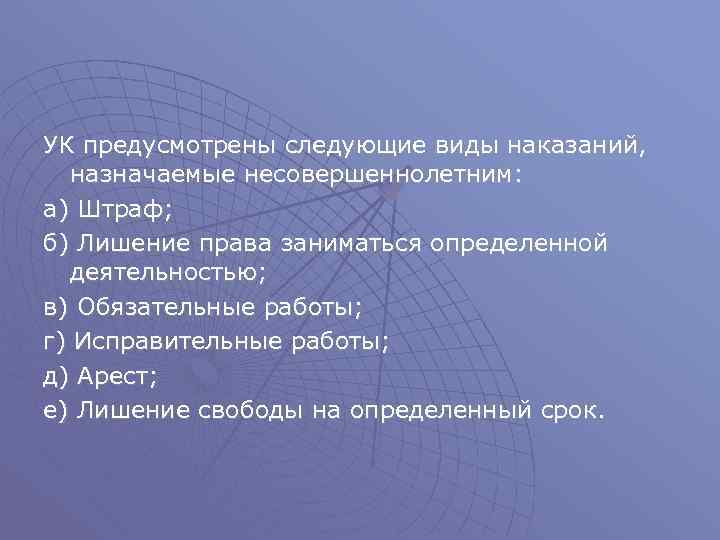 УК предусмотрены следующие виды наказаний, назначаемые несовершеннолетним:

а) Штраф;

б) Лишение права заниматься определенной деятельностью;

в) Обязательные работы;

г) Исправительные работы;

д) Арест;

е) Лишение свободы на определенный срок.